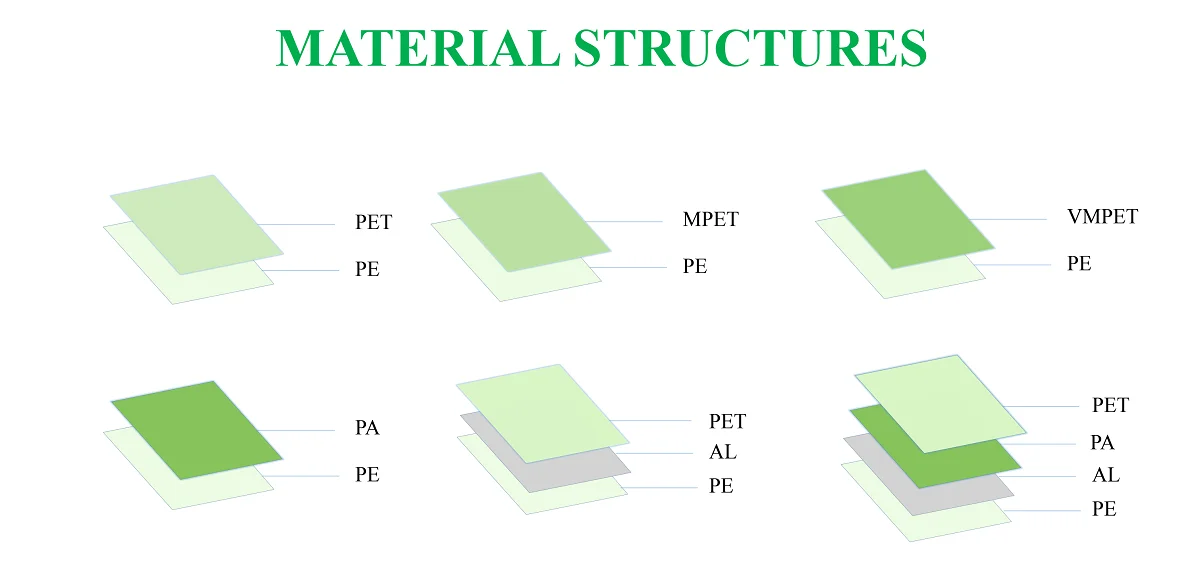 MATERIAL STRUCTURES

PET
PE

MPET
PE

VMPET
PE

PA
PE

PET
AL
PE

PET
PA
AL
PE